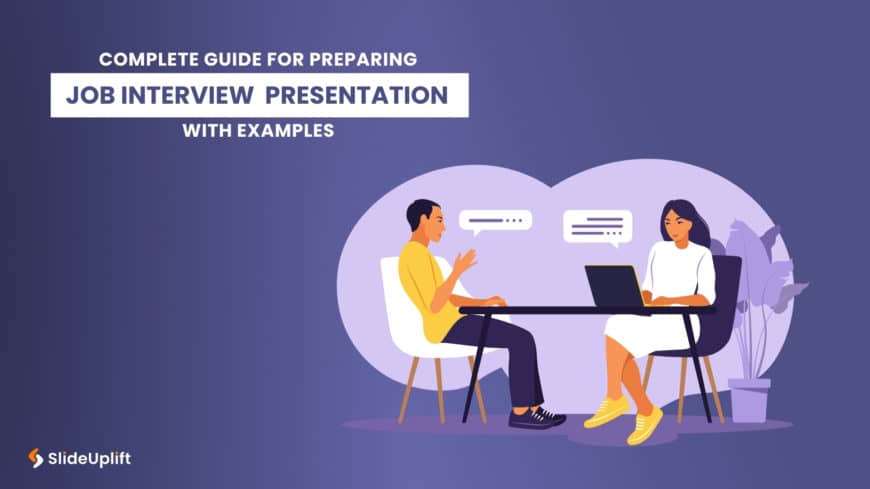 COMPLETE GUIDE FOR PREPARING
JOB INTERVIEW PRESENTATION
WITH EXAMPLES

SlideUplift